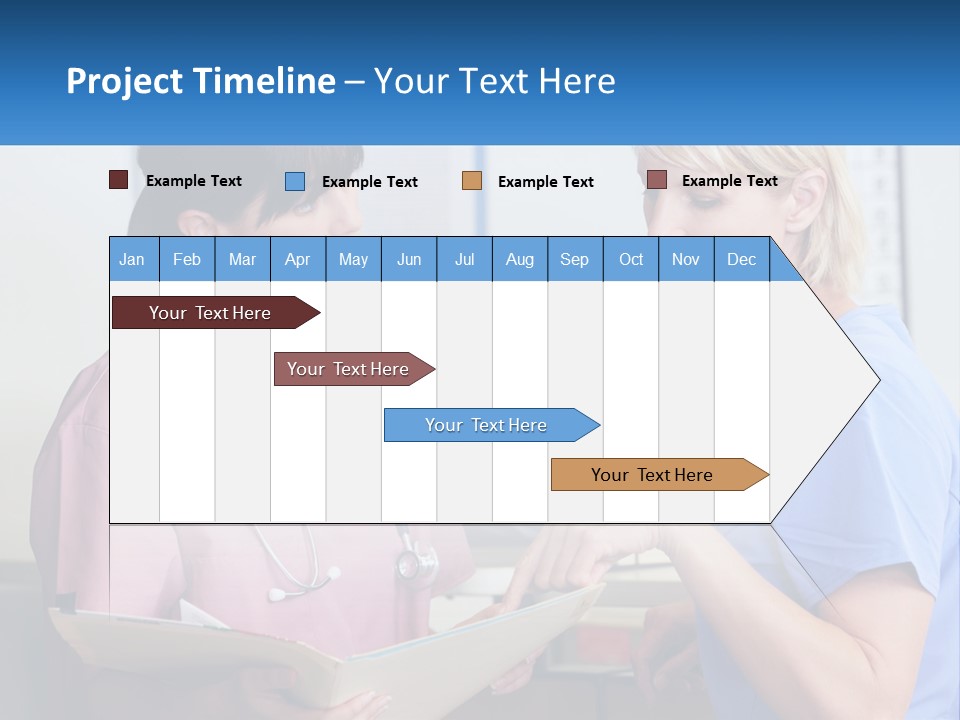 Project Timeline – Your Text Here

Example Text Example Text Example Text Example Text

| Jan | Feb | Mar | Apr | May | Jun | Jul | Aug | Sep | Oct | Nov | Dec |
|---|---|---|---|---|---|---|---|---|---|---|---|

Your Text Here

Your Text Here

Your Text Here

Your Text Here